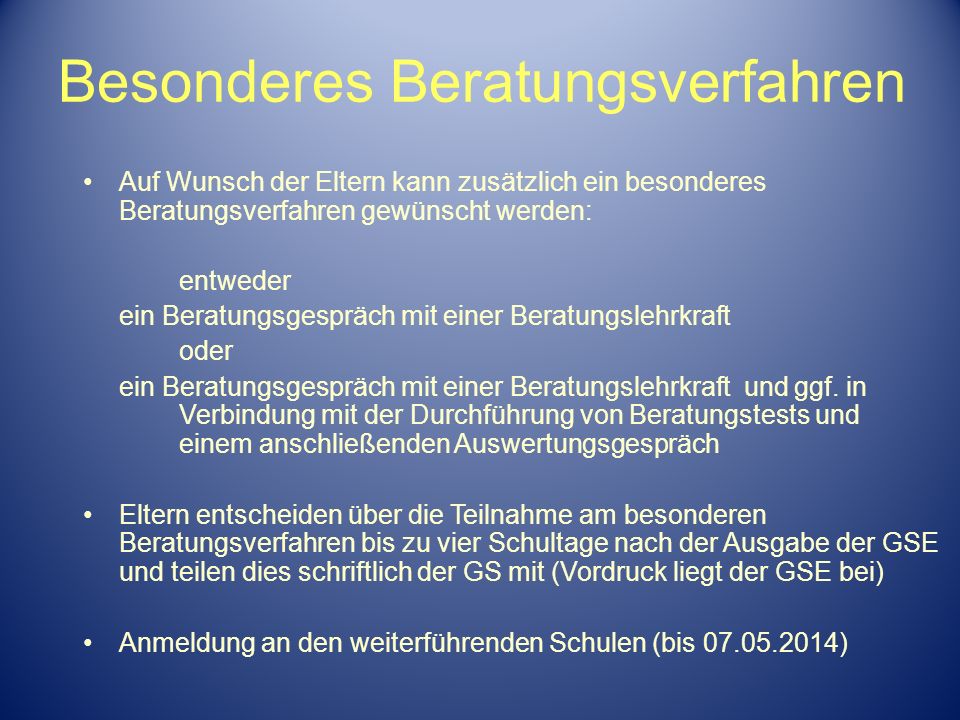 Besonderes Beratungsverfahren

• Auf Wunsch der Eltern kann zusätzlich ein besonderes Beratungsverfahren gewünscht werden:

entweder

ein Beratungsgespräch mit einer Beratungslehrkraft

oder

ein Beratungsgespräch mit einer Beratungslehrkraft und ggf. in Verbindung mit der Durchführung von Beratungstests und einem anschließenden Auswertungsgespräch

• Eltern entscheiden über die Teilnahme am besonderen Beratungsverfahren bis zu vier Schultage nach der Ausgabe der GSE und teilen dies schriftlich der GS mit (Vordruck liegt der GSE bei)

• Anmeldung an den weiterführenden Schulen (bis 07.05.2014)